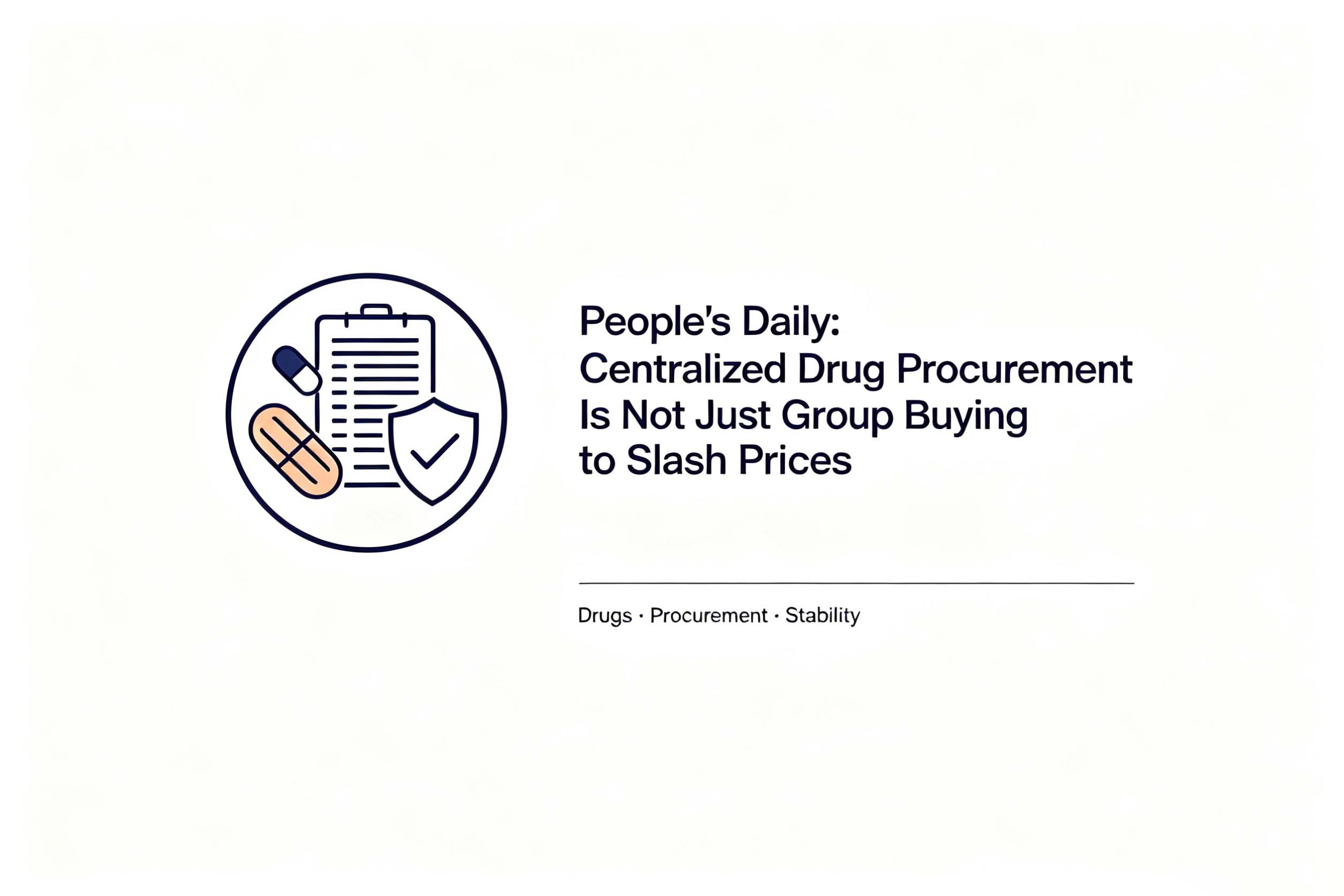 People's Daily: Centralized Drug Procurement Is Not Just Group Buying to Slash Prices

Drugs · Procurement · Stability